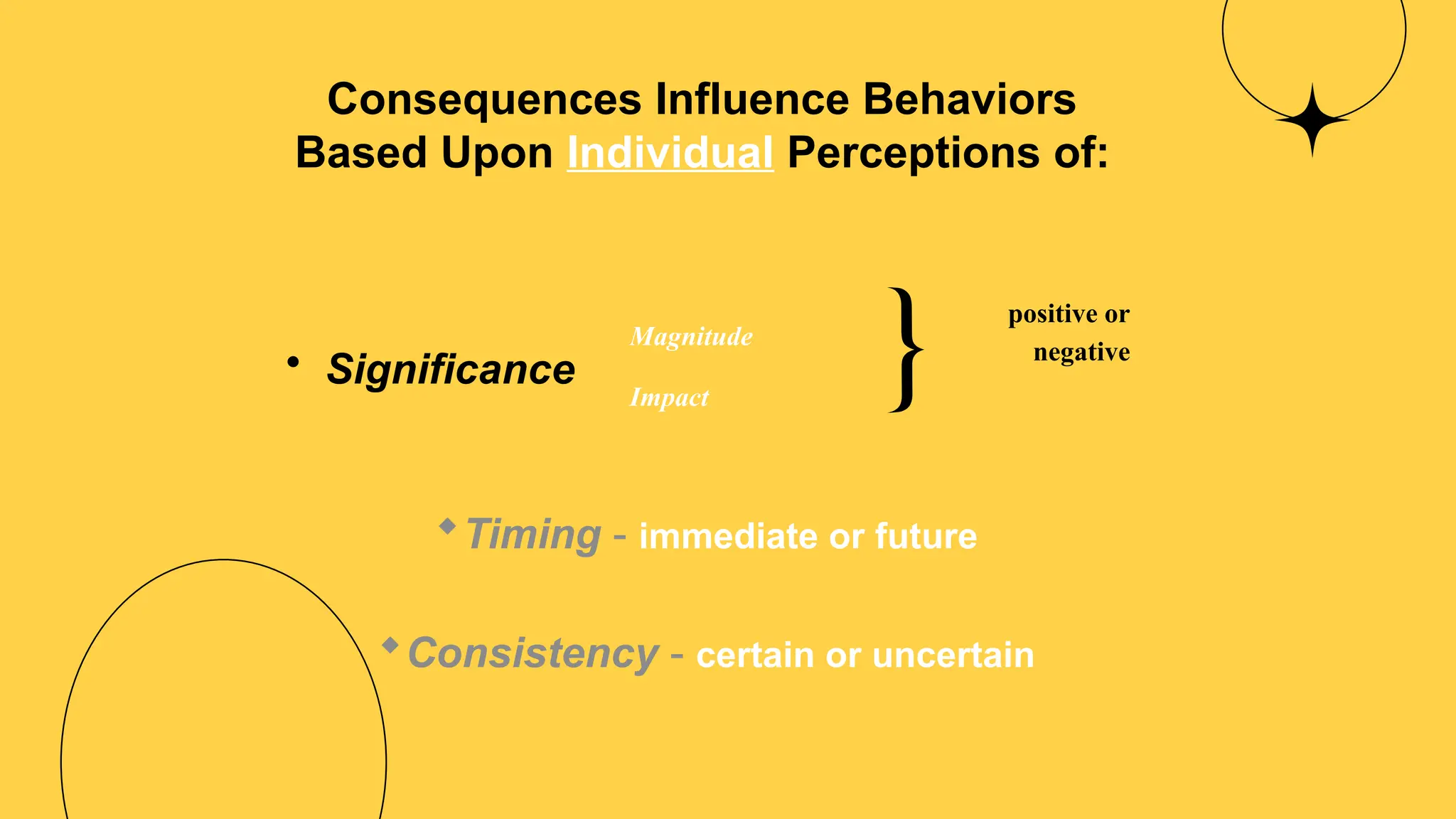 Consequences Influence Behaviors Based Upon Individual Perceptions of:

• Significance

Magnitude

Impact

}

positive or negative

◆ Timing - immediate or future

◆ Consistency - certain or uncertain